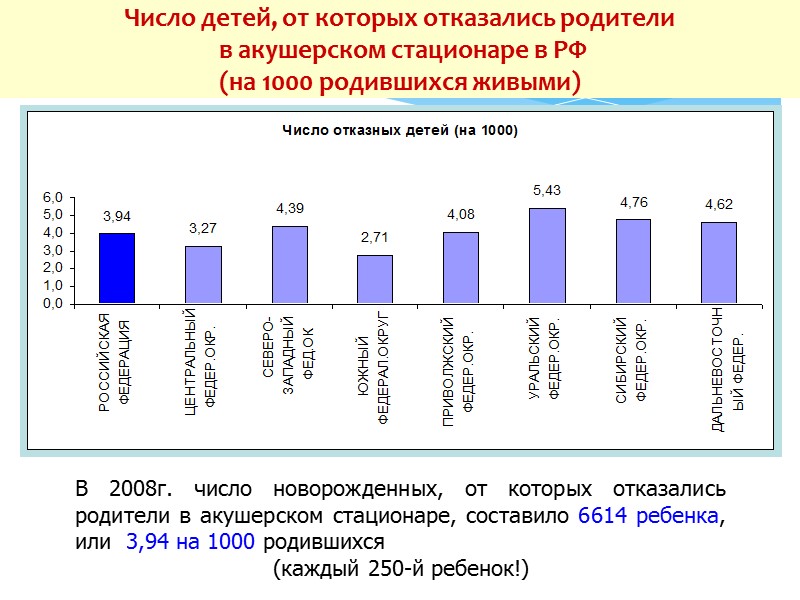 Число детей, от которых отказались родители в акушерском стационаре в РФ (на 1000 родившихся живыми)

Число отказных детей (на 1000)

6,0
5,0
4,0
3,0
2,0
1,0
0,0

3,94
3,27
4,39
2,71
4,08
5,43
4,76
4,62

РОССИЙСКАЯ ФЕДЕРАЦИЯ
ЦЕНТРАЛЬНЫЙ ФЕДЕР.ОКР.
СЕВЕРО-ЗАПАДНЫЙ ФЕД.ОК
ЮЖНЫЙ ФЕДЕРАЛ.ОКРУГ
ПРИВОЛЖСКИЙ ФЕДЕР.ОКР.
УРАЛЬСКИЙ ФЕДЕР.ОКР.
СИБИРСКИЙ ФЕДЕР.ОКР.
ДАЛЬНЕВОСТОЧНЫЙ ФЕДЕР.

В 2008г. число новорожденных, от которых отказались родители в акушерском стационаре, составило 6614 ребенка, или 3,94 на 1000 родившихся

(каждый 250-й ребенок!)